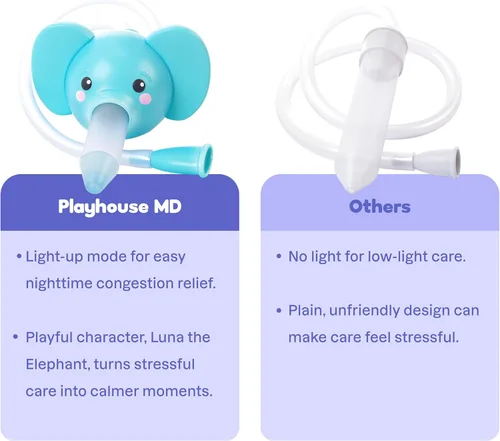 Playhouse MD

• Light-up mode for easy nighttime congestion relief.

• Playful character, Luna the Elephant, turns stressful care into calmer moments.

Others

• No light for low-light care.

• Plain, unfriendly design can make care feel stressful.